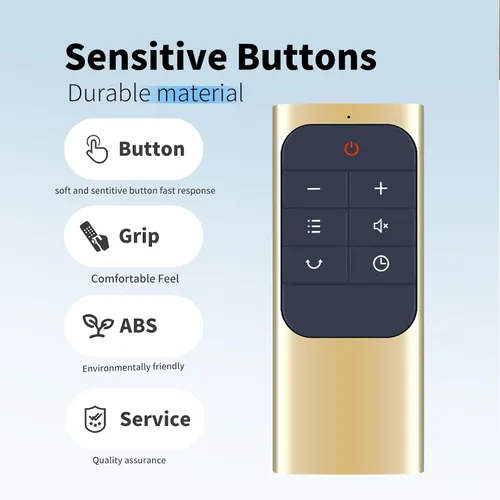 Sensitive Buttons
Durable material

Button
soft and sentitive button fast response

Grip
Comfortable Feel

ABS
Environmentally friendly

Service
Quality assurance

−
+